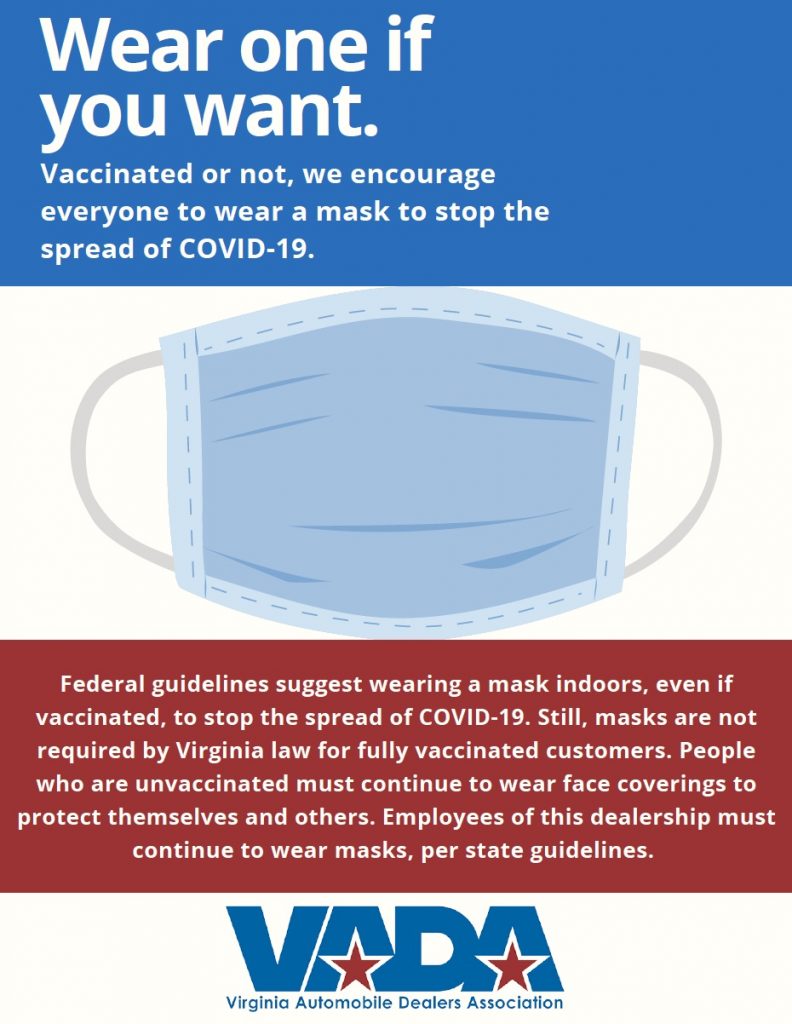 Wear one if you want.

Vaccinated or not, we encourage everyone to wear a mask to stop the spread of COVID-19.

Federal guidelines suggest wearing a mask indoors, even if vaccinated, to stop the spread of COVID-19. Still, masks are not required by Virginia law for fully vaccinated customers. People who are unvaccinated must continue to wear face coverings to protect themselves and others. Employees of this dealership must continue to wear masks, per state guidelines.

VADA

Virginia Automobile Dealers Association